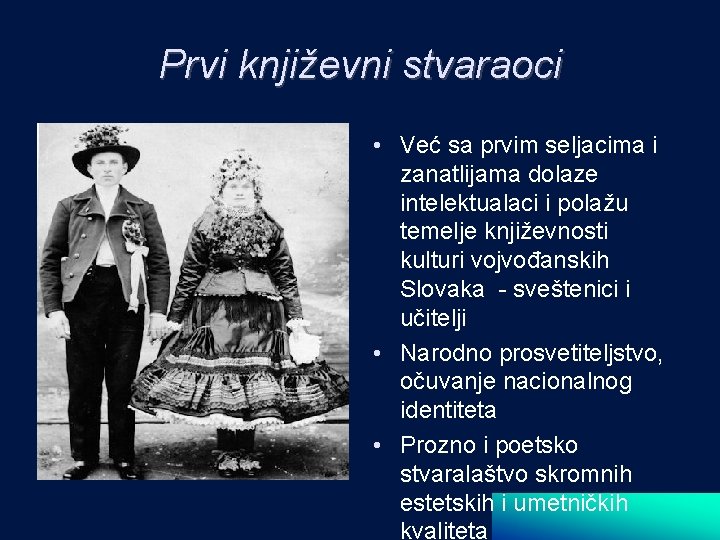 Prvi književni stvaraoci

• Već sa prvim seljacima i zanatlijama dolaze intelektualaci i polažu temelje književnosti kulturi vojvođanskih Slovaka - sveštenici i učitelji

• Narodno prosvetiteljstvo, očuvanje nacionalnog identiteta

• Prozno i poetsko stvaralaštvo skromnih estetskih i umetničkih kvaliteta